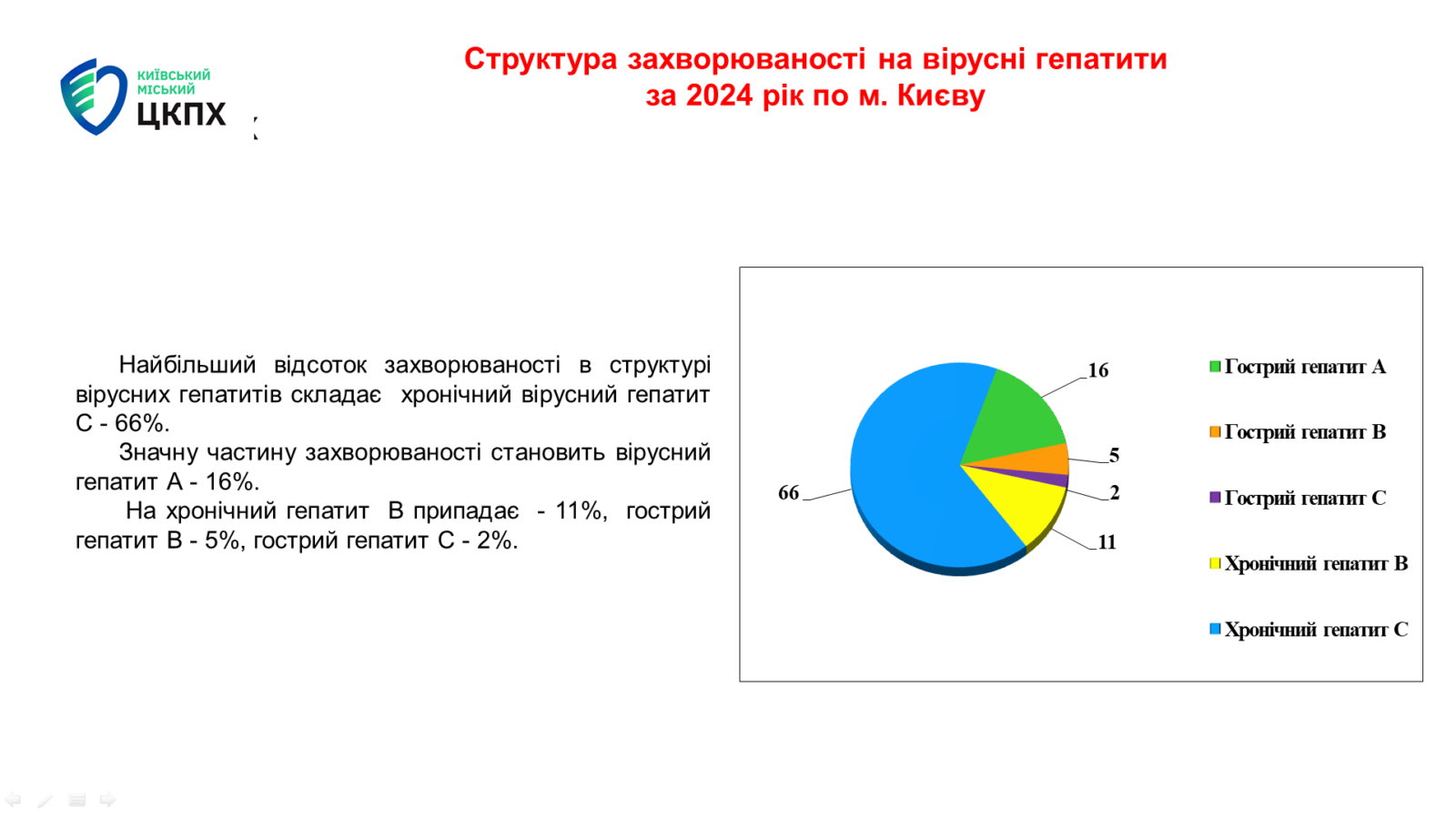 КИЇВСЬКИЙ МІСЬКИЙ
ЦКПХ

Структура захворюваності на вірусні гепатити за 2024 рік по м. Києву

Найбільший відсоток захворюваності в структурі вірусних гепатитів складає хронічний вірусний гепатит С - 66%.

Значну частину захворюваності становить вірусний гепатит А - 16%.

На хронічний гепатит В припадає - 11%, гострий гепатит В - 5%, гострий гепатит С - 2%.

16
5
2
11
66

Гострий гепатит А
Гострий гепатит В
Гострий гепатит С
Хронічний гепатит В
Хронічний гепатит С